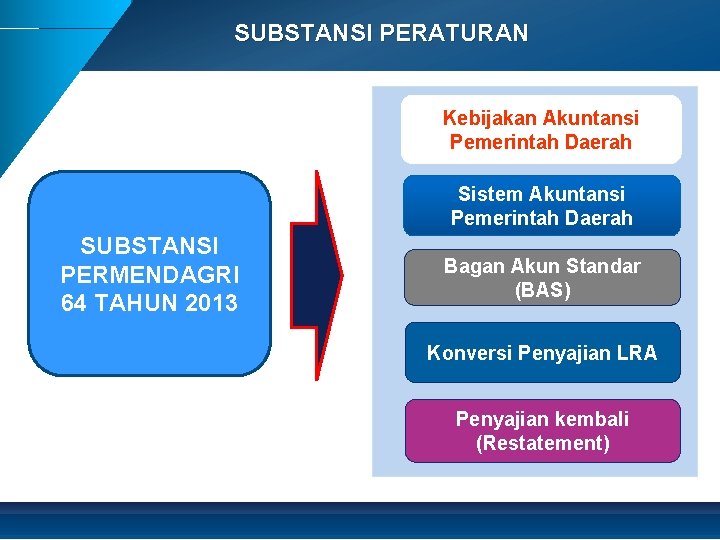 SUBSTANSI PERATURAN

SUBSTANSI PERMENDAGRI 64 TAHUN 2013

Kebijakan Akuntansi Pemerintah Daerah

Sistem Akuntansi Pemerintah Daerah

Bagan Akun Standar (BAS)

Konversi Penyajian LRA

Penyajian kembali (Restatement)